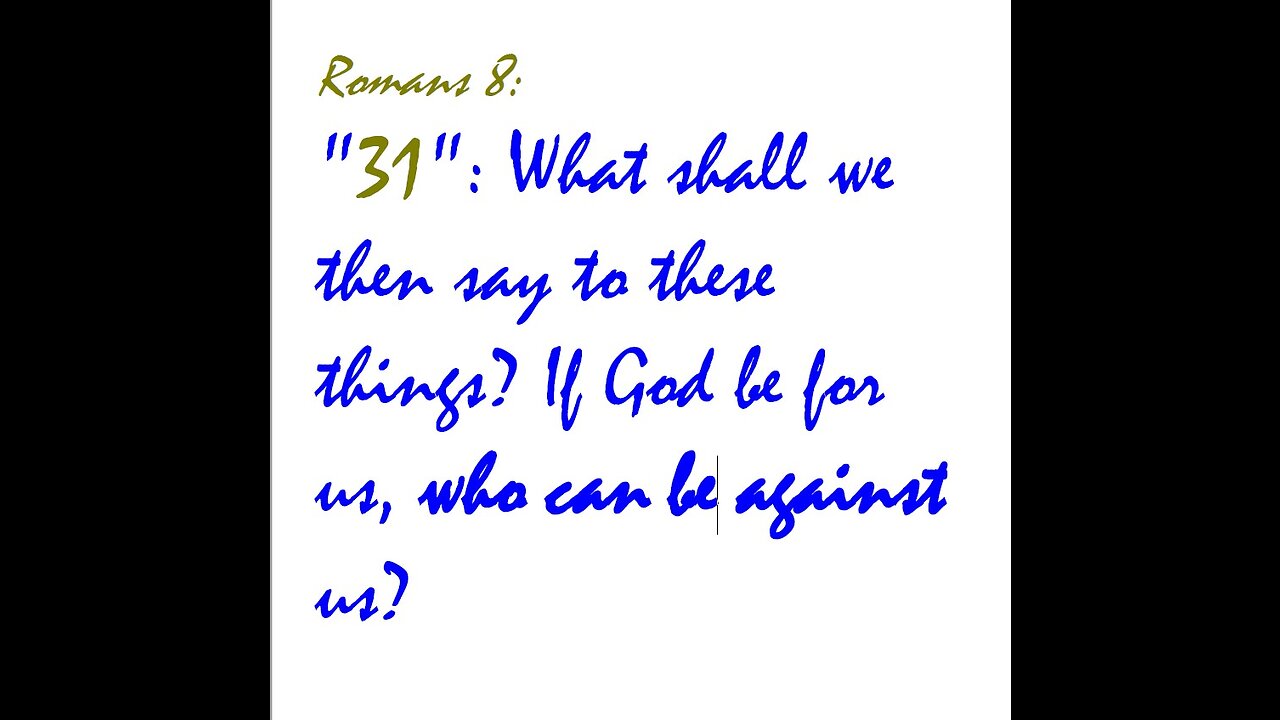 Romans 8:

"31": What shall we then say to these things? If God be for us, who can be against us?